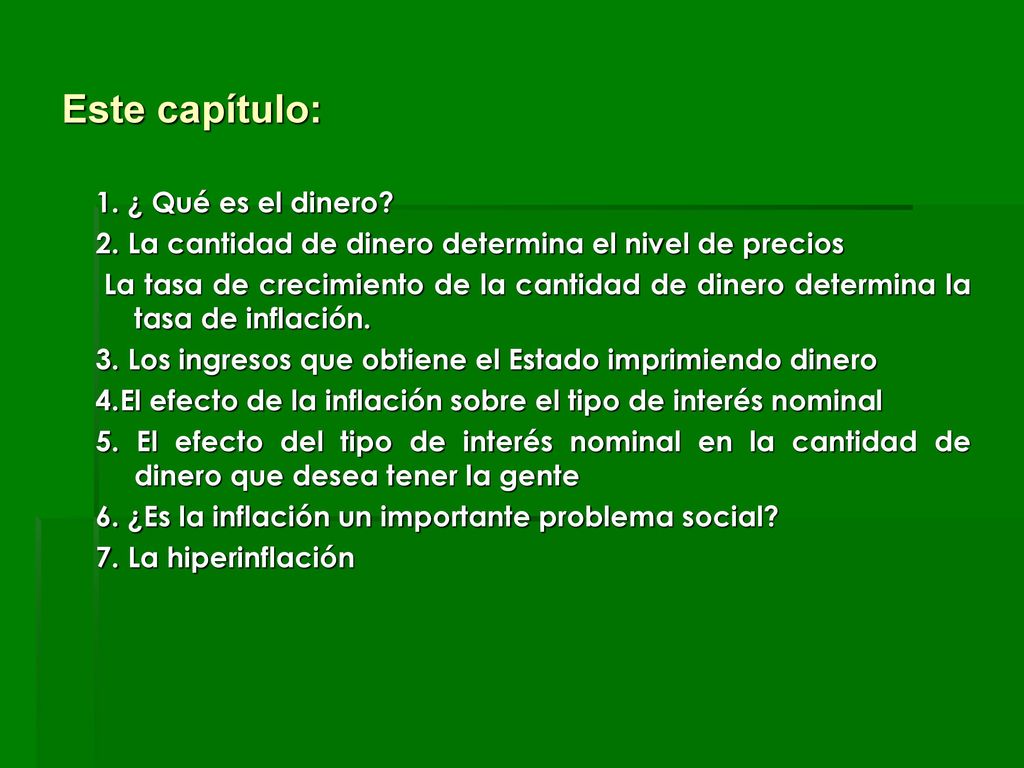 Este capítulo:

1. ¿ Qué es el dinero?

2. La cantidad de dinero determina el nivel de precios

La tasa de crecimiento de la cantidad de dinero determina la tasa de inflación.

3. Los ingresos que obtiene el Estado imprimiendo dinero

4.El efecto de la inflación sobre el tipo de interés nominal

5. El efecto del tipo de interés nominal en la cantidad de dinero que desea tener la gente

6. ¿Es la inflación un importante problema social?

7. La hiperinflación